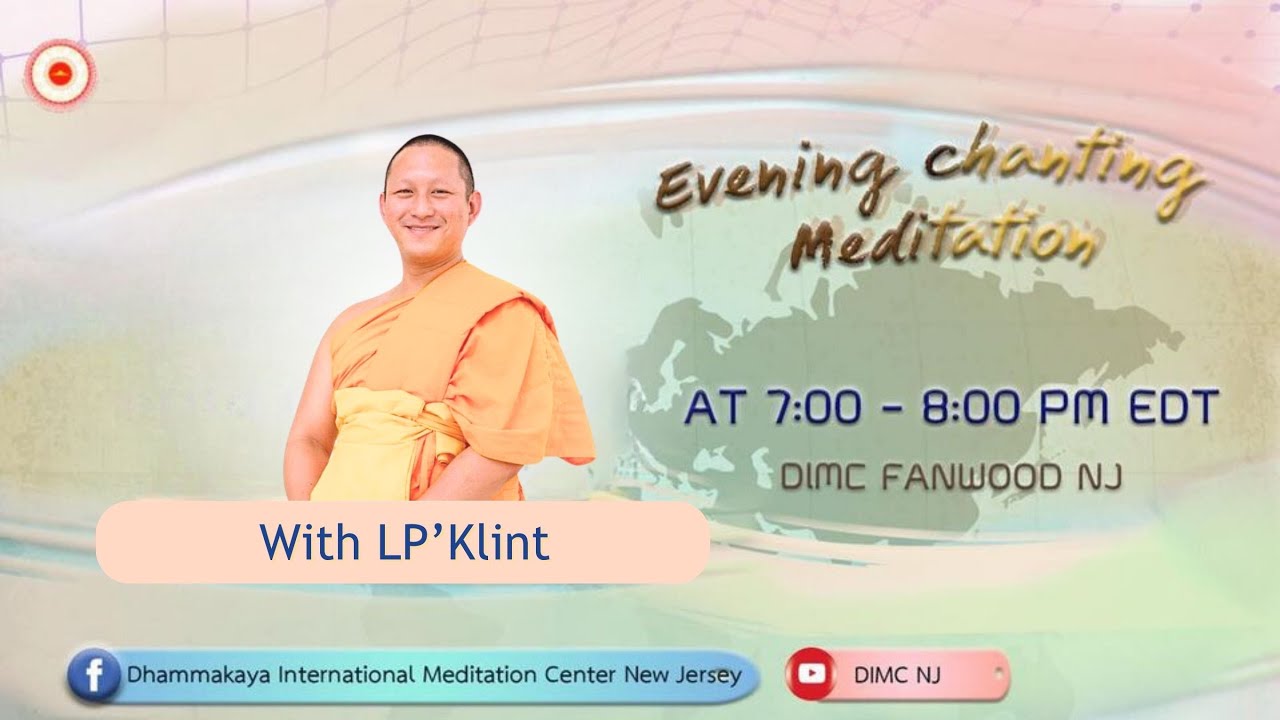 Evening chanting
Meditation

AT 7:00 - 8:00 PM EDT

DIMC FANWOOD NJ

With LP'Klint

Dhammakaya International Meditation Center New Jersey

DIMC NJ